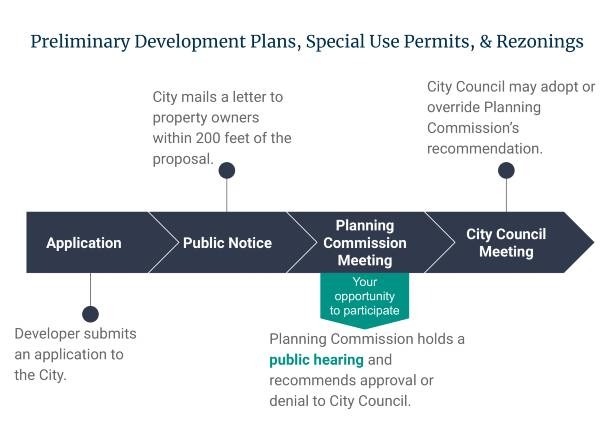 Preliminary Development Plans, Special Use Permits, & Rezonings

City mails a letter to property owners within 200 feet of the proposal.

City Council may adopt or override Planning Commission's recommendation.

Application

Public Notice

Planning Commission Meeting

City Council Meeting

Your opportunity to participate

Developer submits an application to the City.

Planning Commission holds a public hearing and recommends approval or denial to City Council.